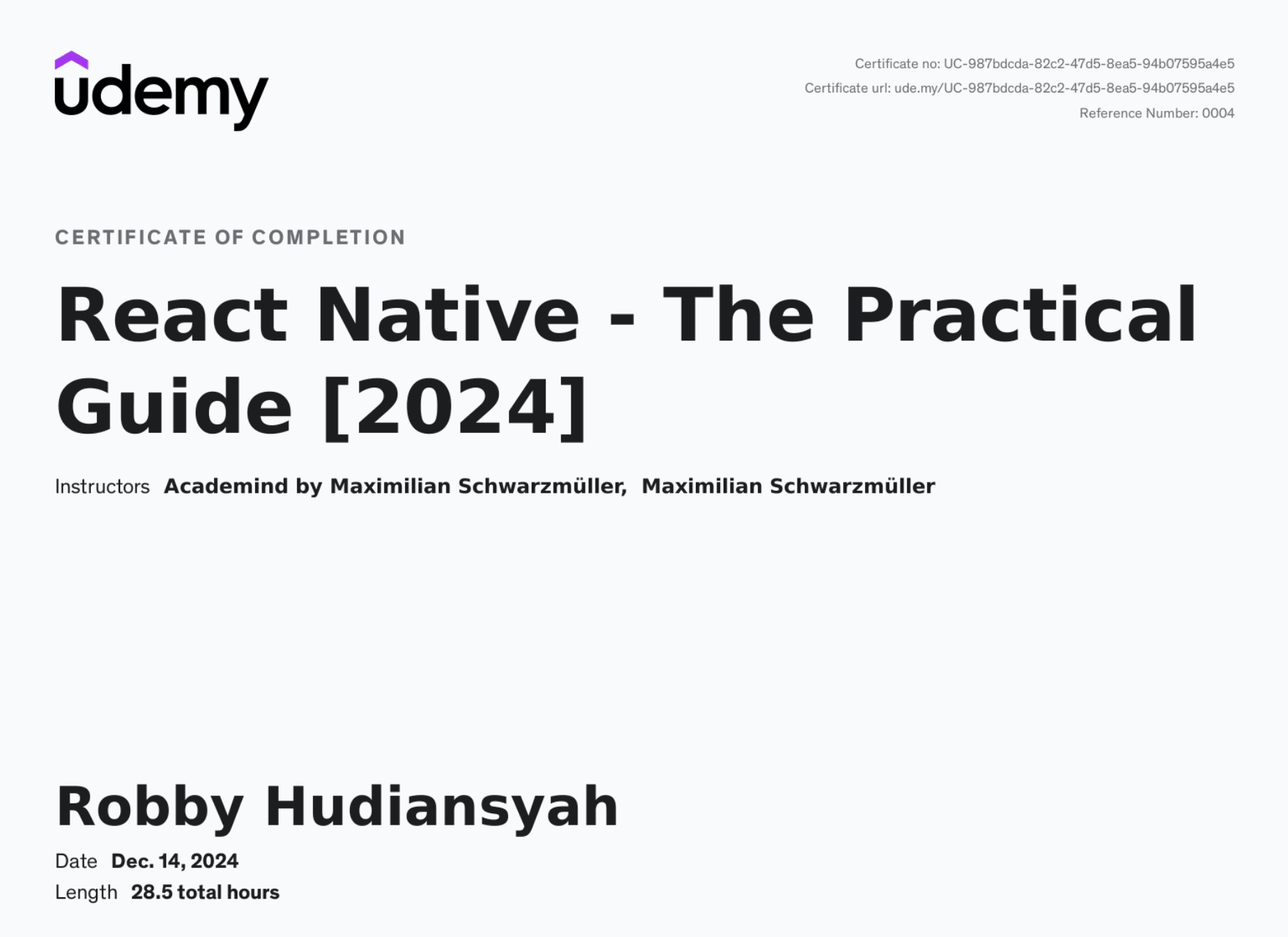 udemy

Certificate no: UC-987bdcda-82c2-47d5-8ea5-94b07595a4e5
Certificate url: ude.my/UC-987bdcda-82c2-47d5-8ea5-94b07595a4e5
Reference Number: 0004

CERTIFICATE OF COMPLETION

React Native - The Practical Guide [2024]

Instructors Academind by Maximilian Schwarzmüller, Maximilian Schwarzmüller

Robby Hudiansyah

Date Dec. 14, 2024
Length 28.5 total hours